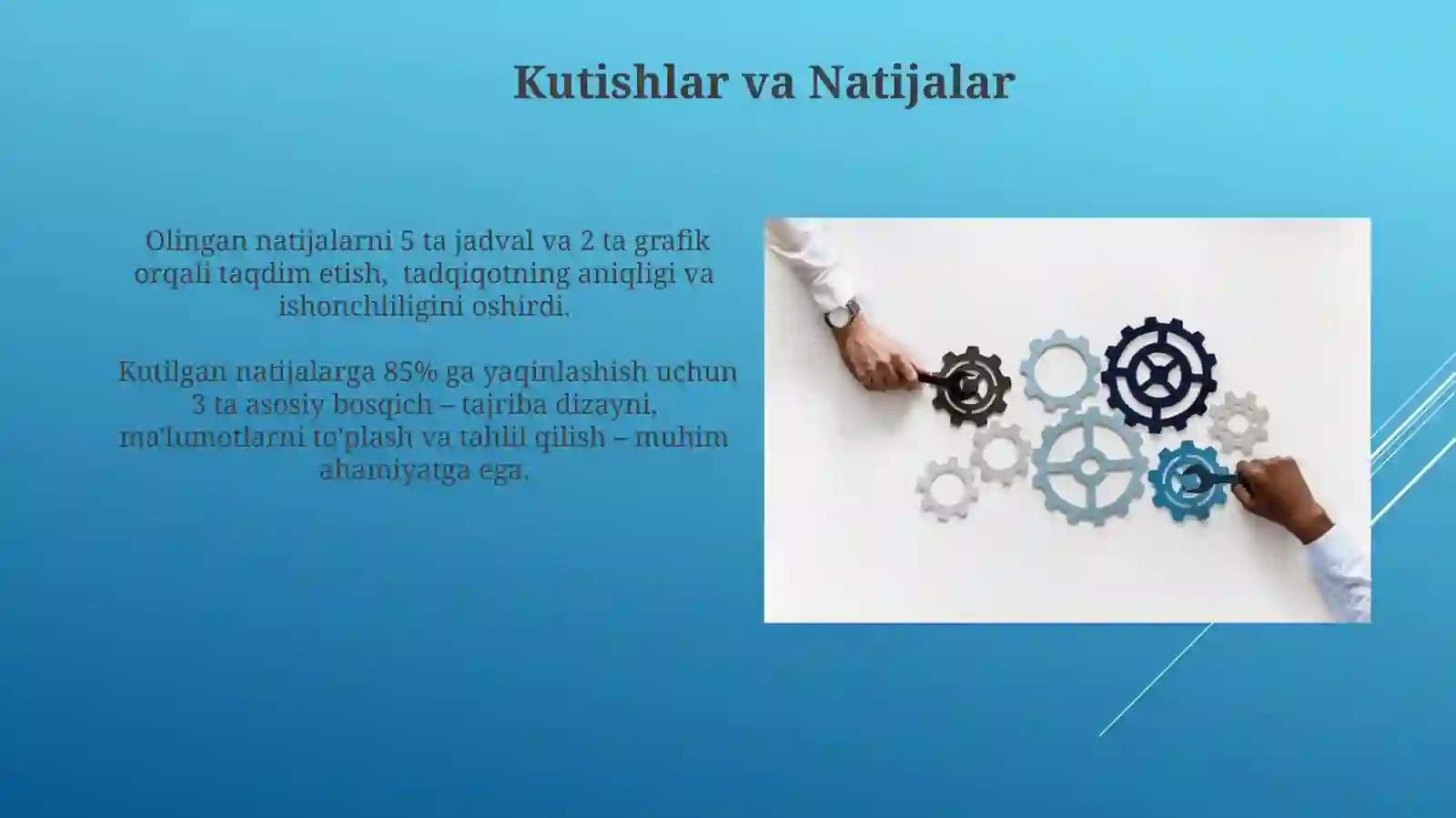 Kutishlar va Natijalar

Olingan natijalarni 5 ta jadval va 2 ta grafik orqali taqdim etish, tadqiqotning aniqligi va ishonchliligini oshirdi.

Kutilgan natijalarga 85% ga yaqinlashish uchun 3 ta asosiy bosqich – tajriba dizayni, ma'lumotlarni to'plash va tahlil qilish – muhim ahamiyatga ega.